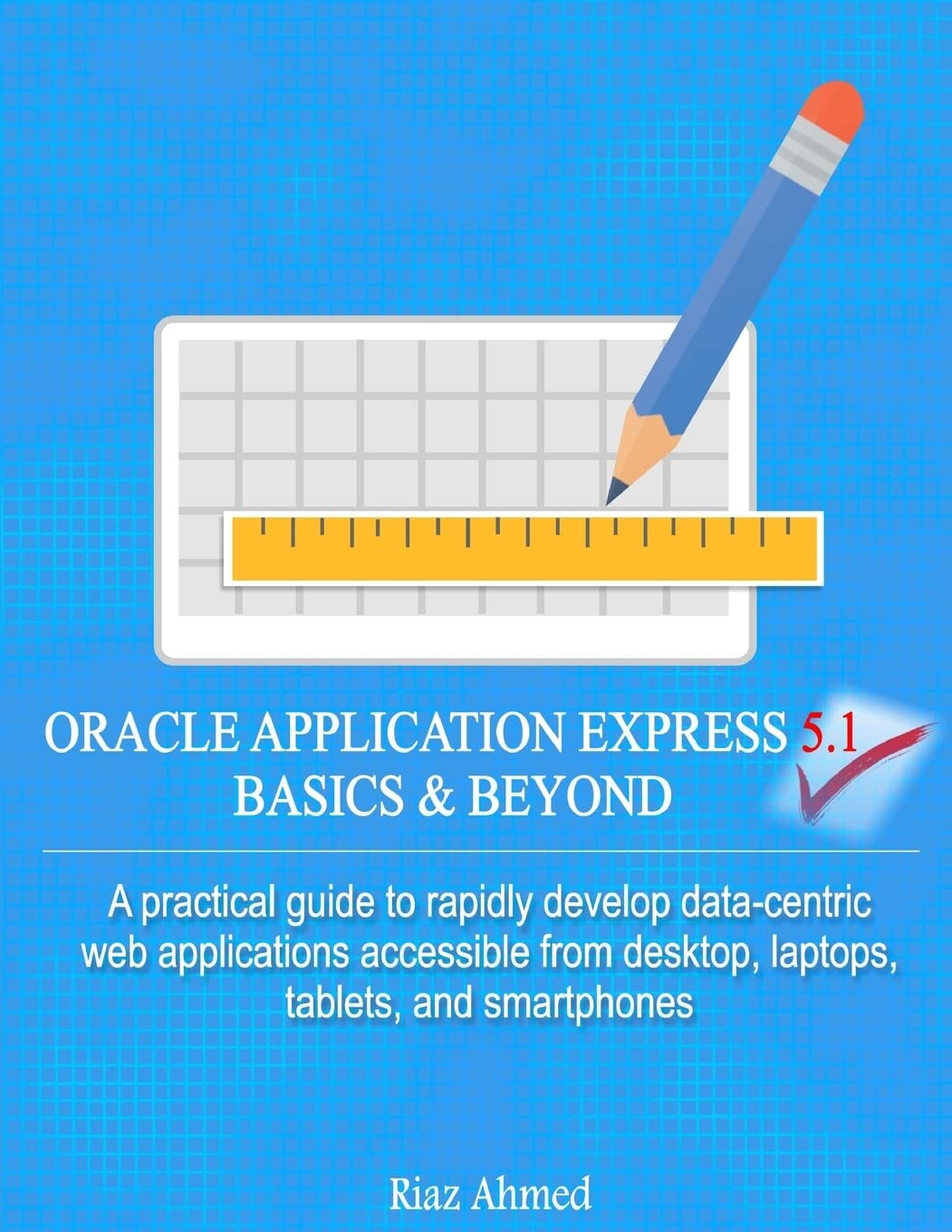 ORACLE APPLICATION EXPRESS 5.1
BASICS & BEYOND

A practical guide to rapidly develop data-centric web applications accessible from desktop, laptops, tablets, and smartphones

Riaz Ahmed